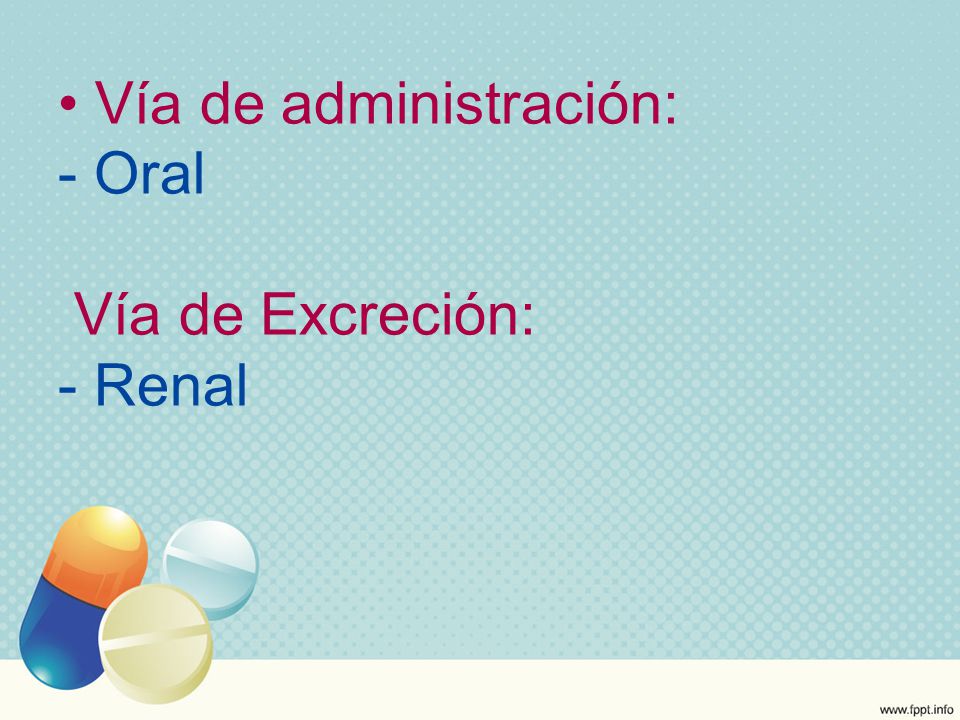 • Vía de administración:
- Oral

Vía de Excreción:
- Renal

www.fppt.info